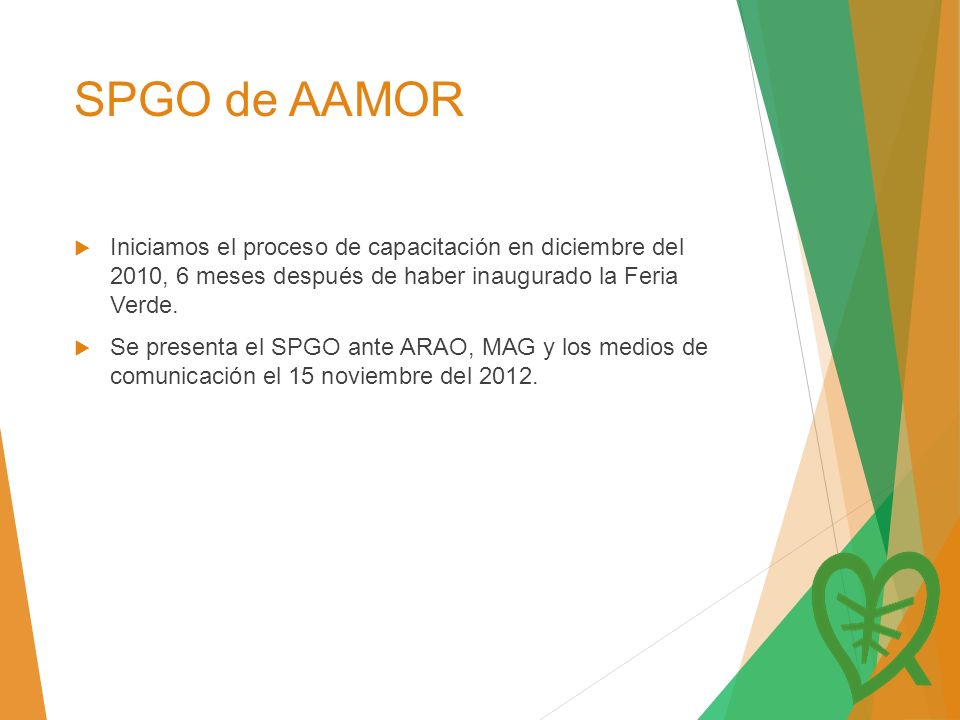 SPGO de AAMOR

Iniciamos el proceso de capacitación en diciembre del 2010, 6 meses después de haber inaugurado la Feria Verde.

Se presenta el SPGO ante ARAO, MAG y los medios de comunicación el 15 noviembre del 2012.